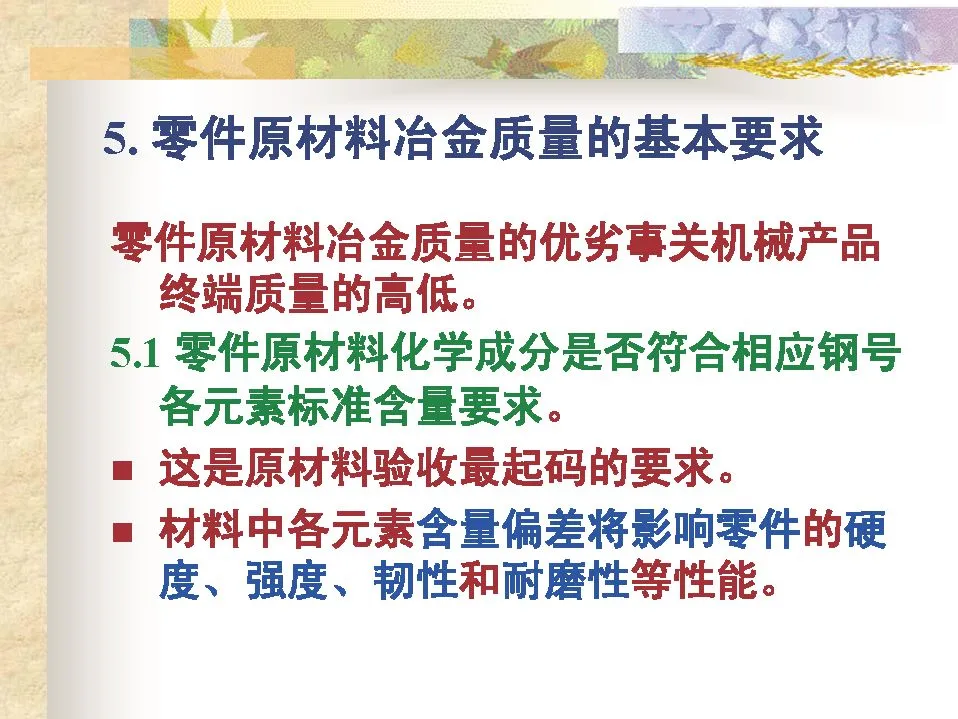 5. 零件原材料冶金质量的基本要求

零件原材料冶金质量的优劣事关机械产品终端质量的高低。

5.1 零件原材料化学成分是否符合相应钢号各元素标准含量要求。

■ 这是原材料验收最起码的要求。

■ 材料中各元素含量偏差将影响零件的硬度、强度、韧性和耐磨性等性能。